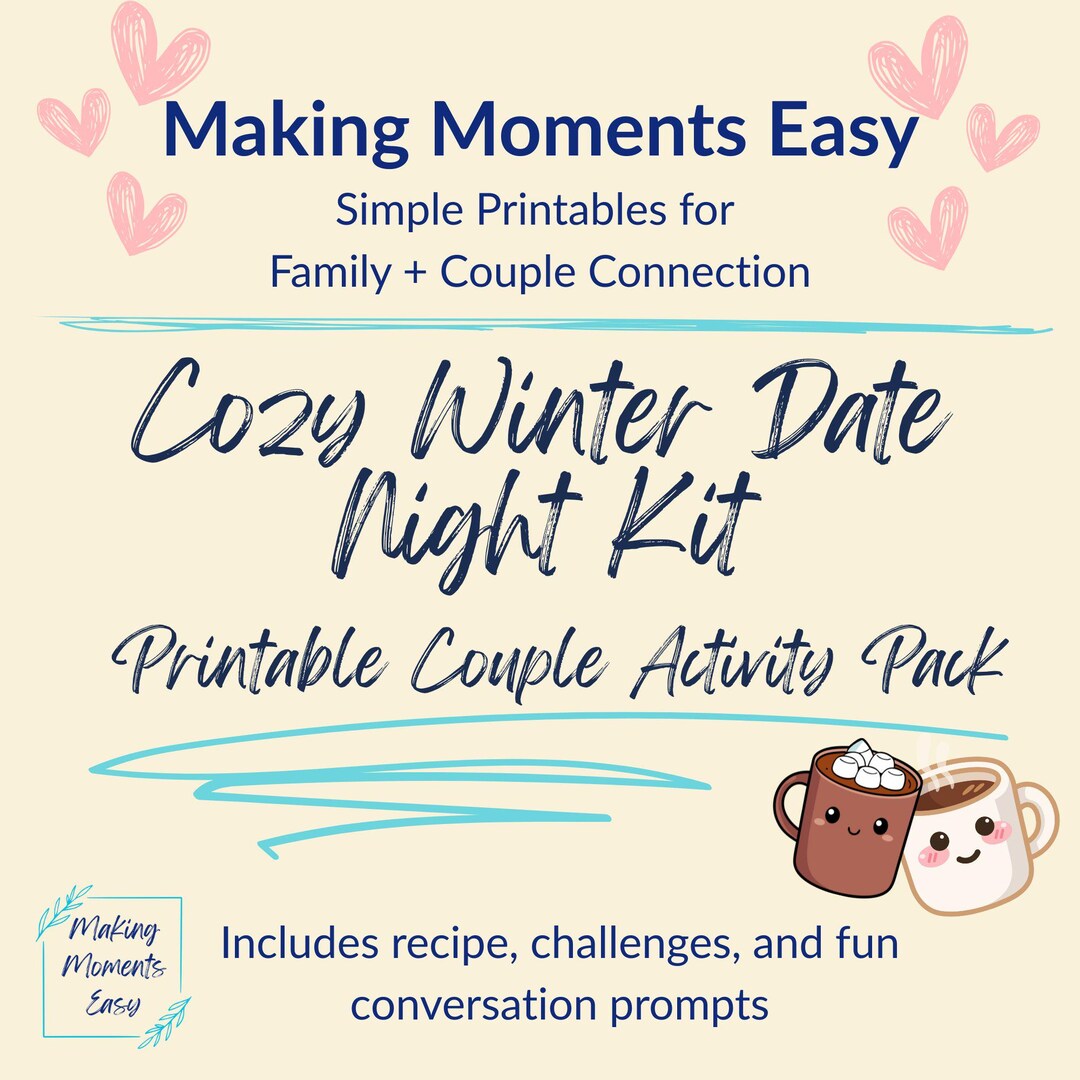 Making Moments Easy
Simple Printables for
Family + Couple Connection

Cozy Winter Date Night Kit
Printable Couple Activity Pack

Making Moments Easy

Includes recipe, challenges, and fun conversation prompts